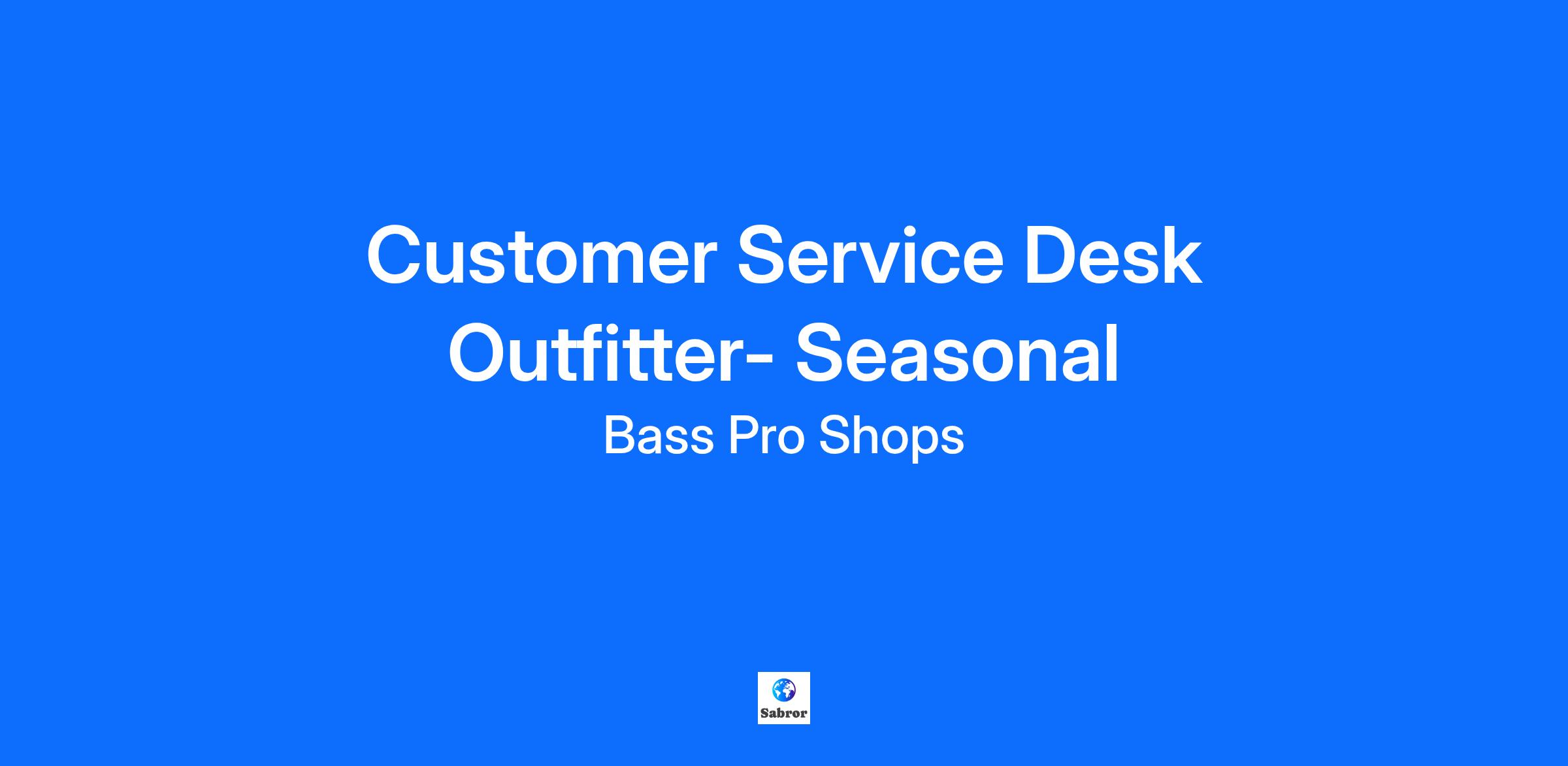 Customer Service Desk Outfitter- Seasonal

Bass Pro Shops

Sabror